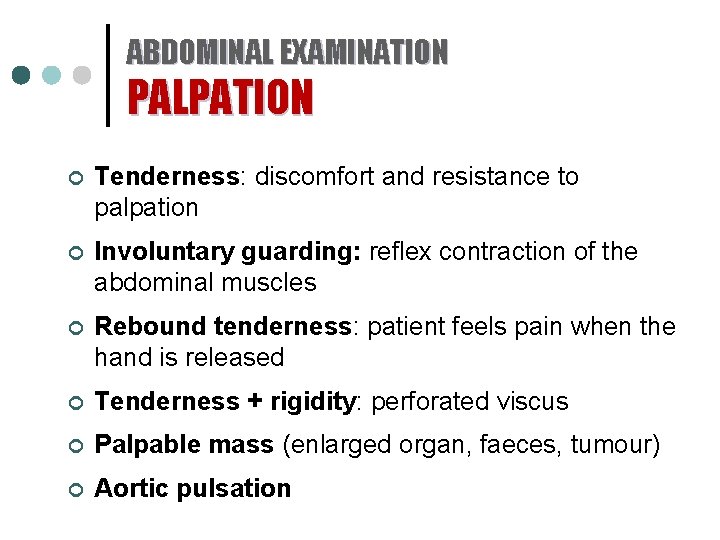 ABDOMINAL EXAMINATION
PALPATION

Tenderness: discomfort and resistance to palpation

Involuntary guarding: reflex contraction of the abdominal muscles

Rebound tenderness: patient feels pain when the hand is released

Tenderness + rigidity: perforated viscus

Palpable mass (enlarged organ, faeces, tumour)

Aortic pulsation